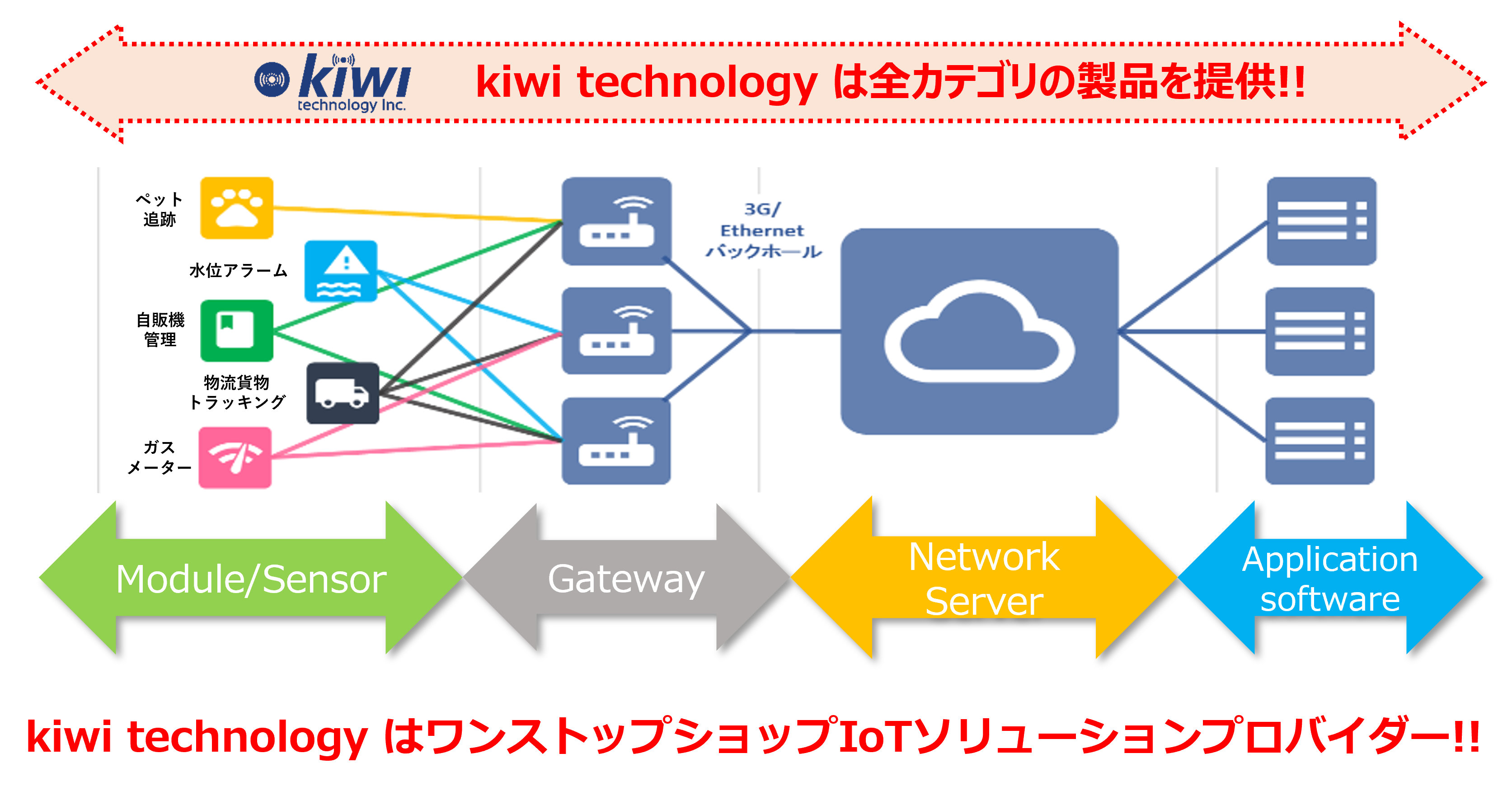 kiwi technology Inc.

kiwi technology は全カテゴリの製品を提供!!

ペット追跡

水位アラーム

自販機管理

物流貨物トラッキング

ガスメーター

3G/ Ethernet バックホール

Module/Sensor

Gateway

Network Server

Application software

kiwi technology はワンストップショップIoTソリューションプロバイダー!!